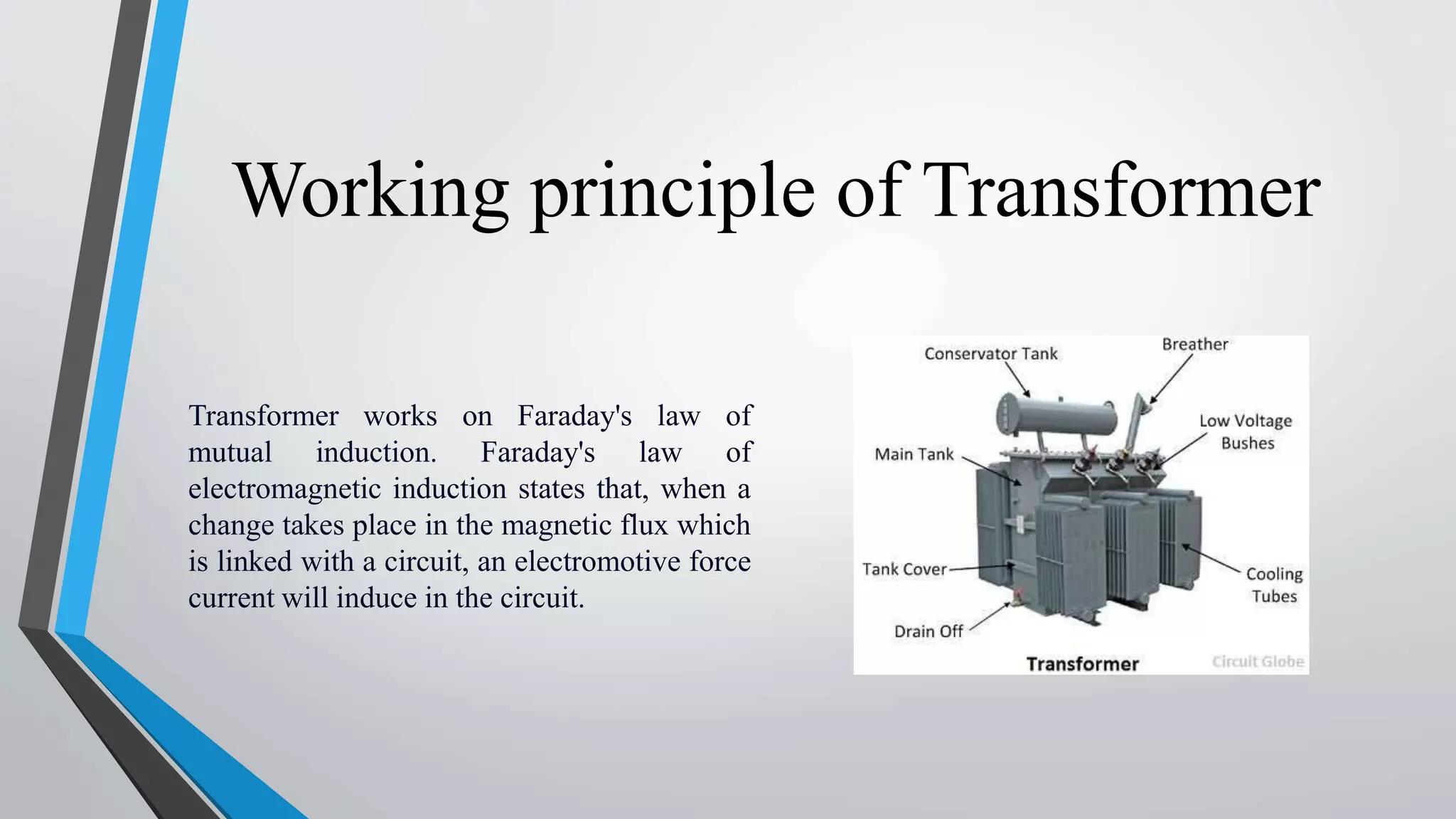 Working principle of Transformer

Transformer works on Faraday's law of mutual induction. Faraday's law of electromagnetic induction states that, when a change takes place in the magnetic flux which is linked with a circuit, an electromotive force current will induce in the circuit.

Conservator Tank
Breather
Low Voltage Bushes
Main Tank
Tank Cover
Cooling Tubes
Drain Off
Transformer
Circuit Globe